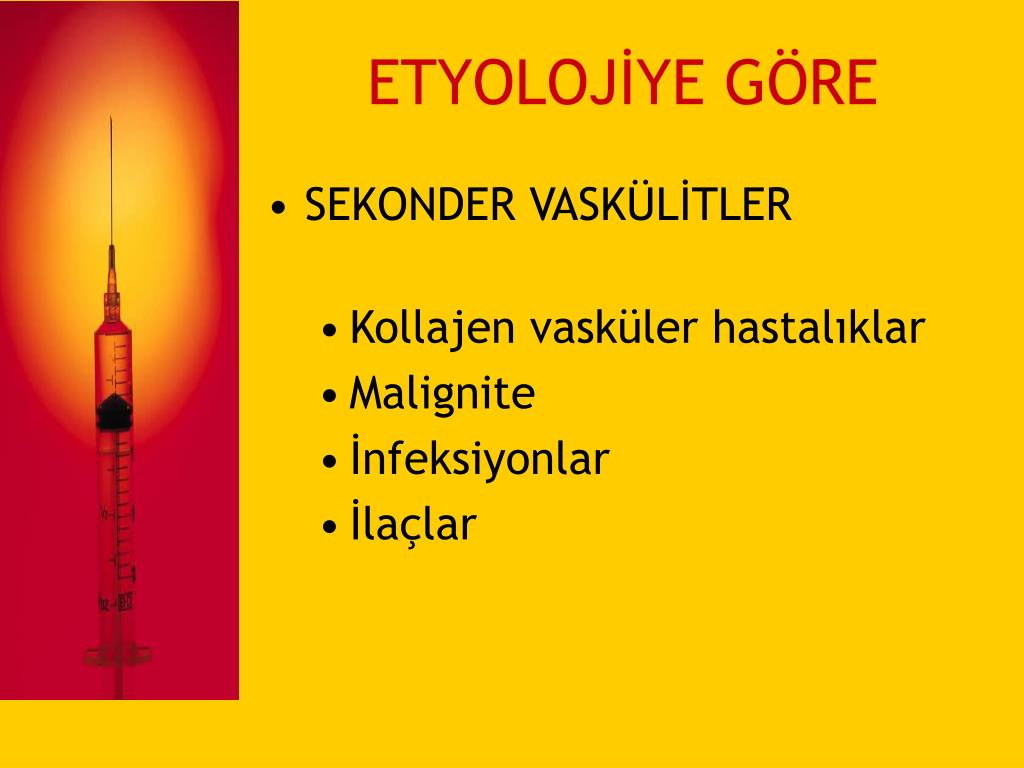 ETYOLOJİYE GÖRE

• SEKONDER VASKÜLİTLER

• Kollajen vasküler hastalıklar
• Malignite
• İnfeksiyonlar
• İlaçlar